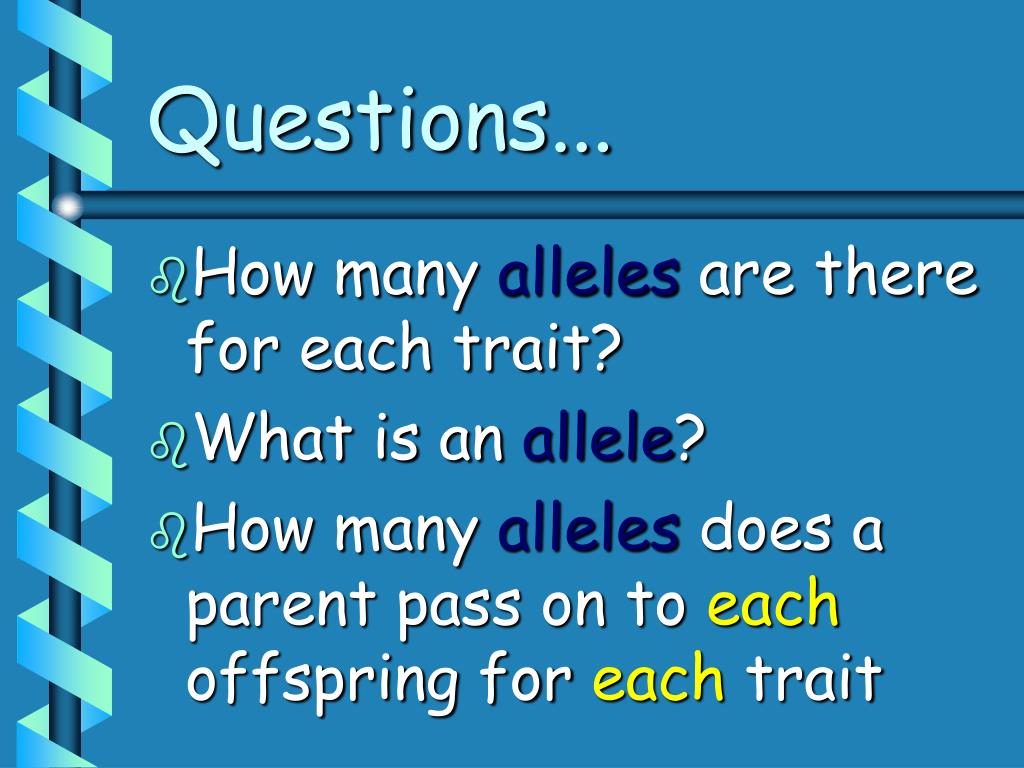 Questions...

How many alleles are there for each trait?

What is an allele?

How many alleles does a parent pass on to each offspring for each trait